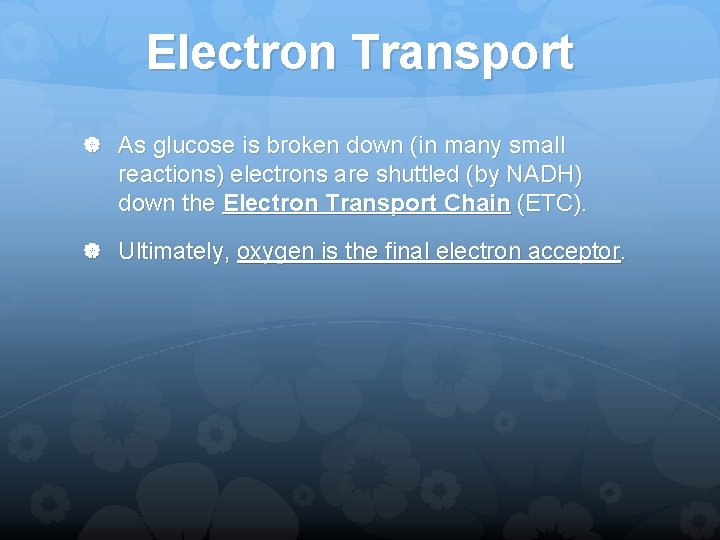 Electron Transport

As glucose is broken down (in many small reactions) electrons are shuttled (by NADH) down the Electron Transport Chain (ETC).

Ultimately, oxygen is the final electron acceptor.